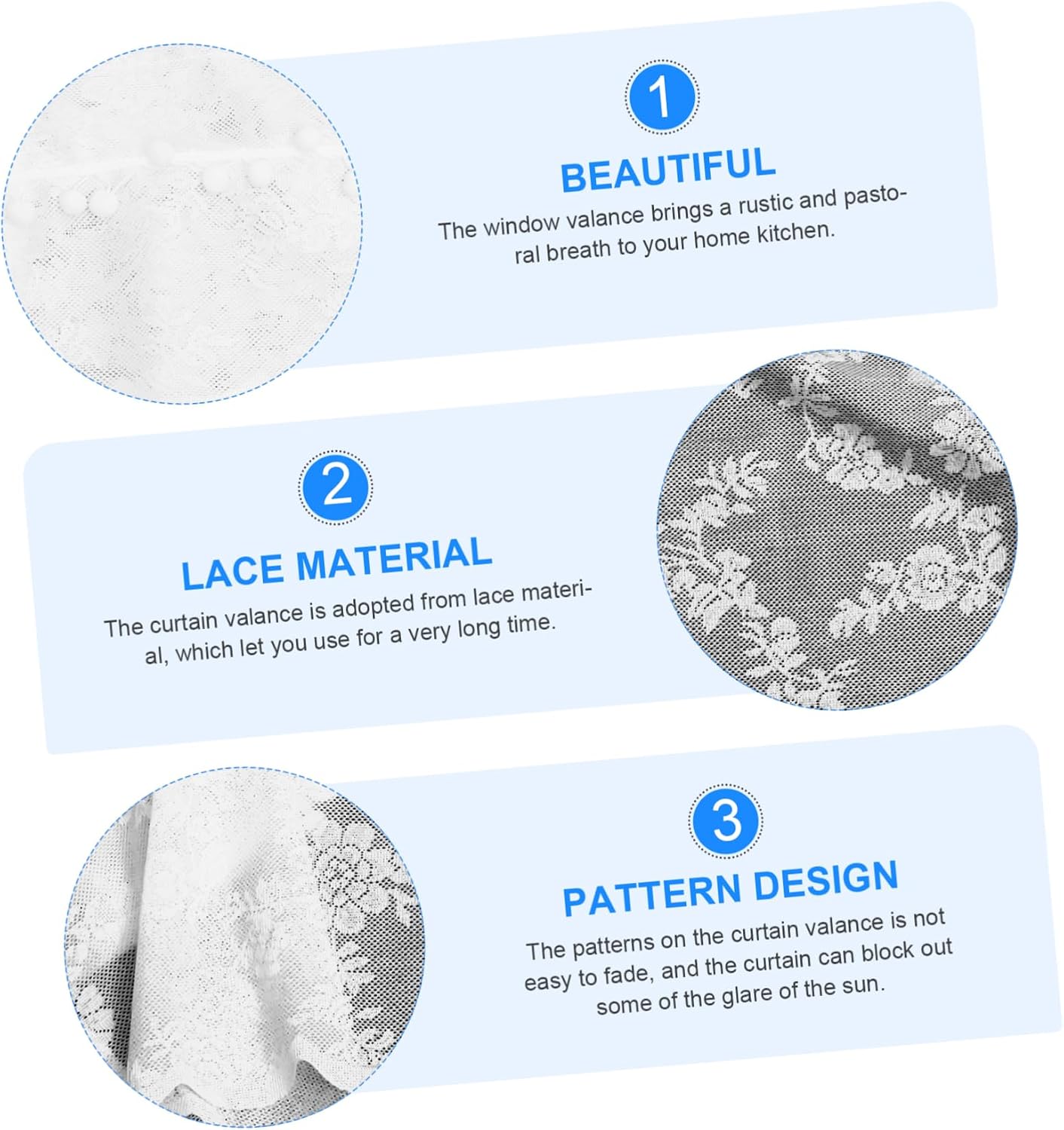 1

BEAUTIFUL

The window valance brings a rustic and pastoral breath to your home kitchen.

2

LACE MATERIAL

The curtain valance is adopted from lace material, which let you use for a very long time.

3

PATTERN DESIGN

The patterns on the curtain valance is not easy to fade, and the curtain can block out some of the glare of the sun.